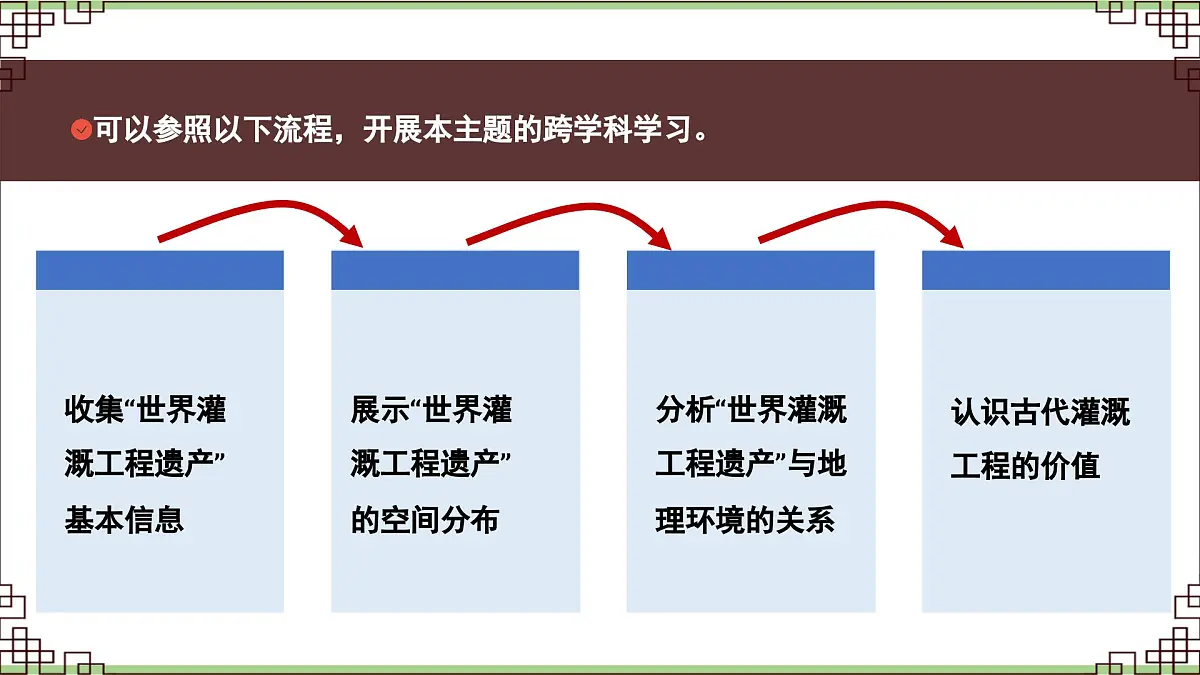 可以参照以下流程，开展本主题的跨学科学习。

收集“世界灌溉工程遗产”基本信息

展示“世界灌溉工程遗产”的空间分布

分析“世界灌溉工程遗产”与地理环境的关系

认识古代灌溉工程的价值